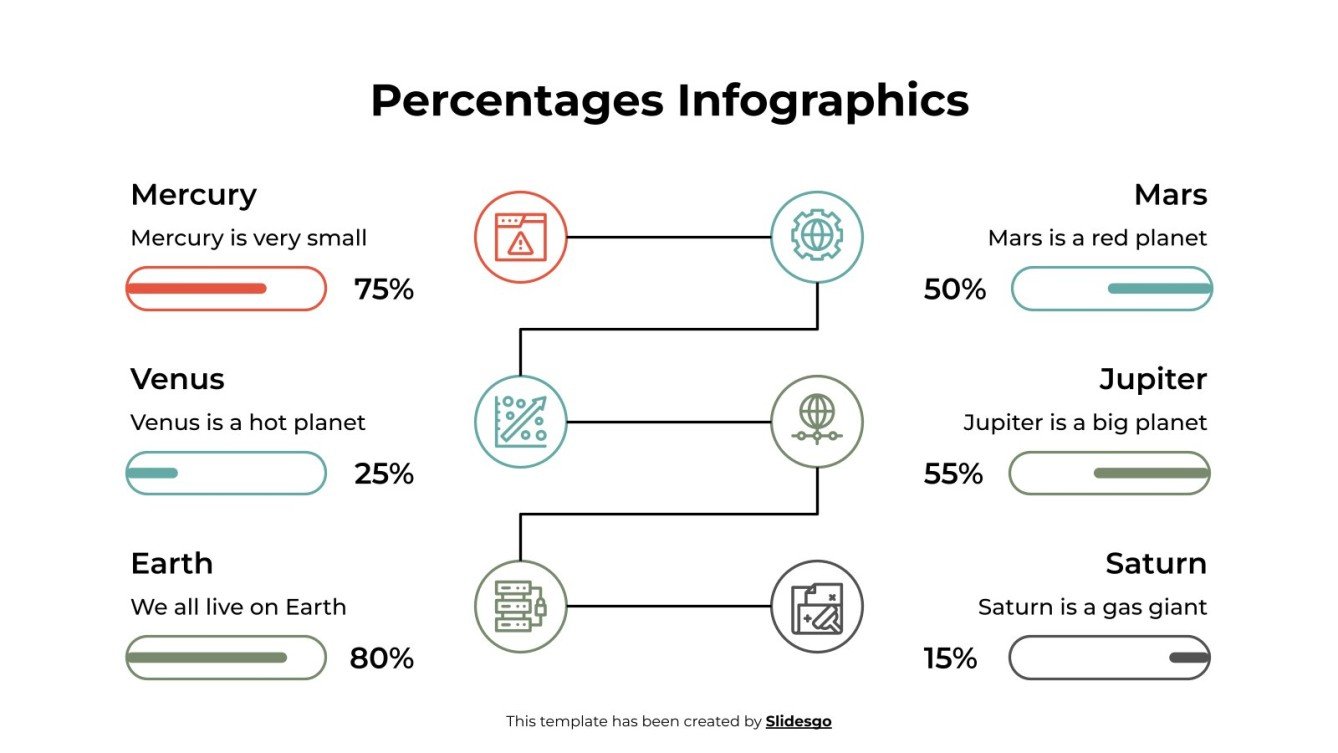 Percentages Infographics

Mercury
Mercury is very small
75%

Venus
Venus is a hot planet
25%

Earth
We all live on Earth
80%

Mars
Mars is a red planet
50%

Jupiter
Jupiter is a big planet
55%

Saturn
Saturn is a gas giant
15%

This template has been created by Slidesgo